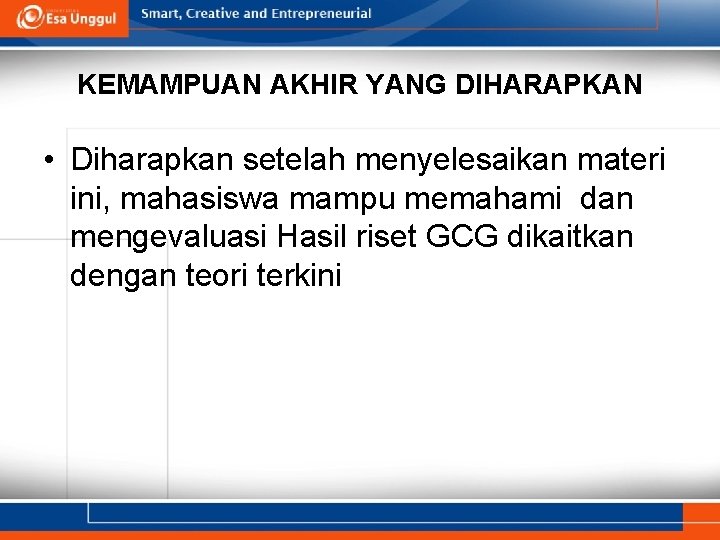 Esa Unggul

Smart, Creative and Entrepreneurial

KEMAMPUAN AKHIR YANG DIHARAPKAN

• Diharapkan setelah menyelesaikan materi ini, mahasiswa mampu memahami dan mengevaluasi Hasil riset GCG dikaitkan dengan teori terkini